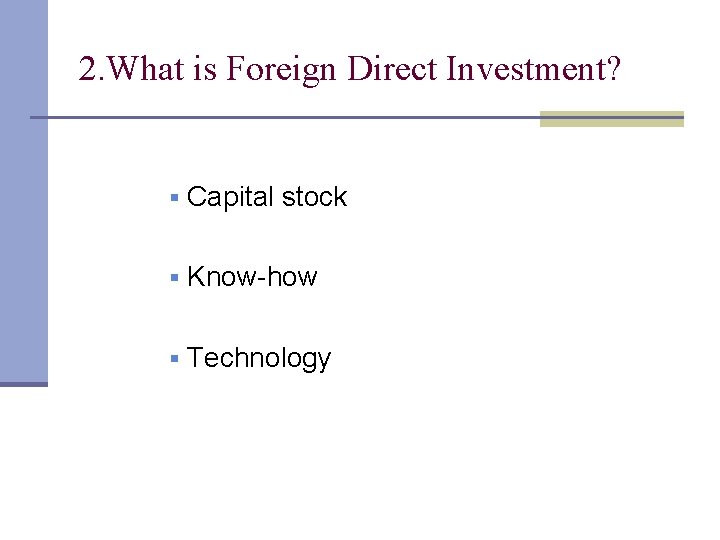 2.What is Foreign Direct Investment?

• Capital stock

• Know-how

• Technology